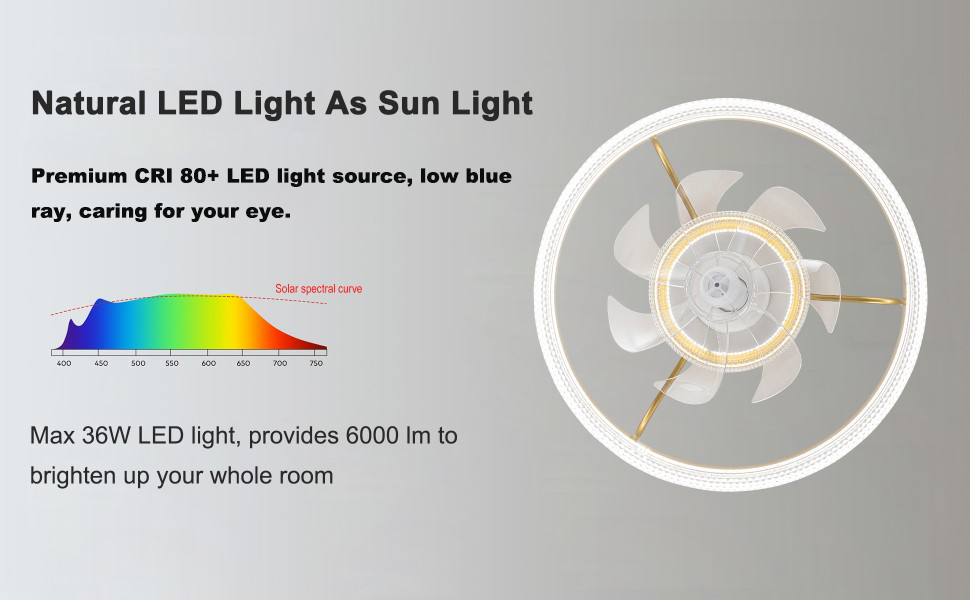 Natural LED Light As Sun Light

Premium CRI 80+ LED light source, low blue ray, caring for your eye.

Solar spectral curve

400 450 500 550 600 650 700 750

Max 36W LED light, provides 6000 lm to brighten up your whole room